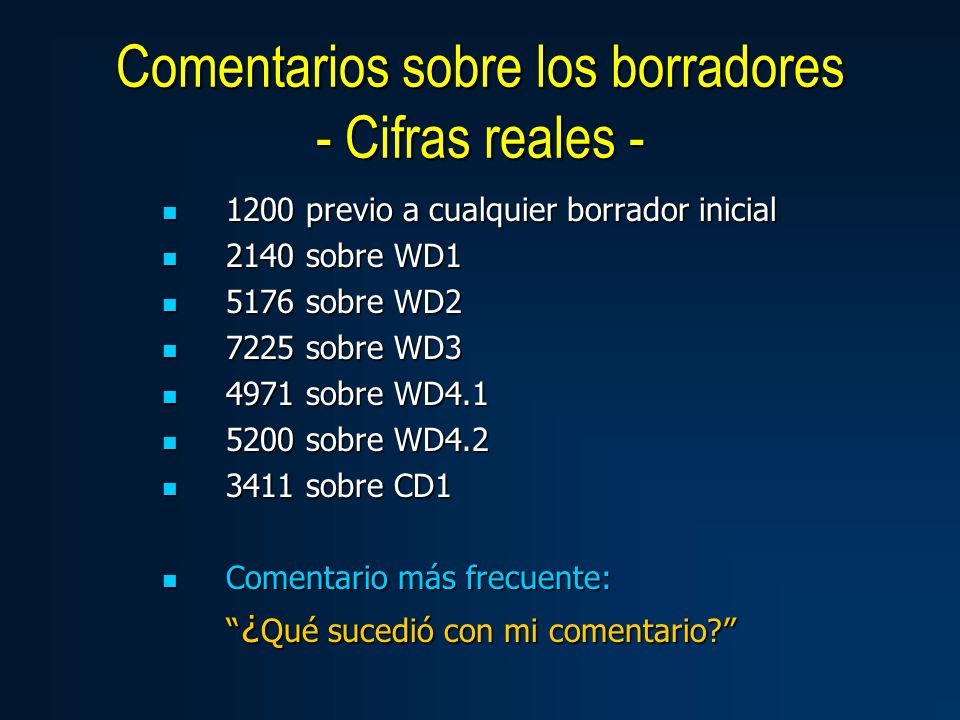 Comentarios sobre los borradores
- Cifras reales -

- 1200 previo a cualquier borrador inicial
- 2140 sobre WD1
- 5176 sobre WD2
- 7225 sobre WD3
- 4971 sobre WD4.1
- 5200 sobre WD4.2
- 3411 sobre CD1

- Comentario más frecuente:
“¿Qué sucedió con mi comentario?”